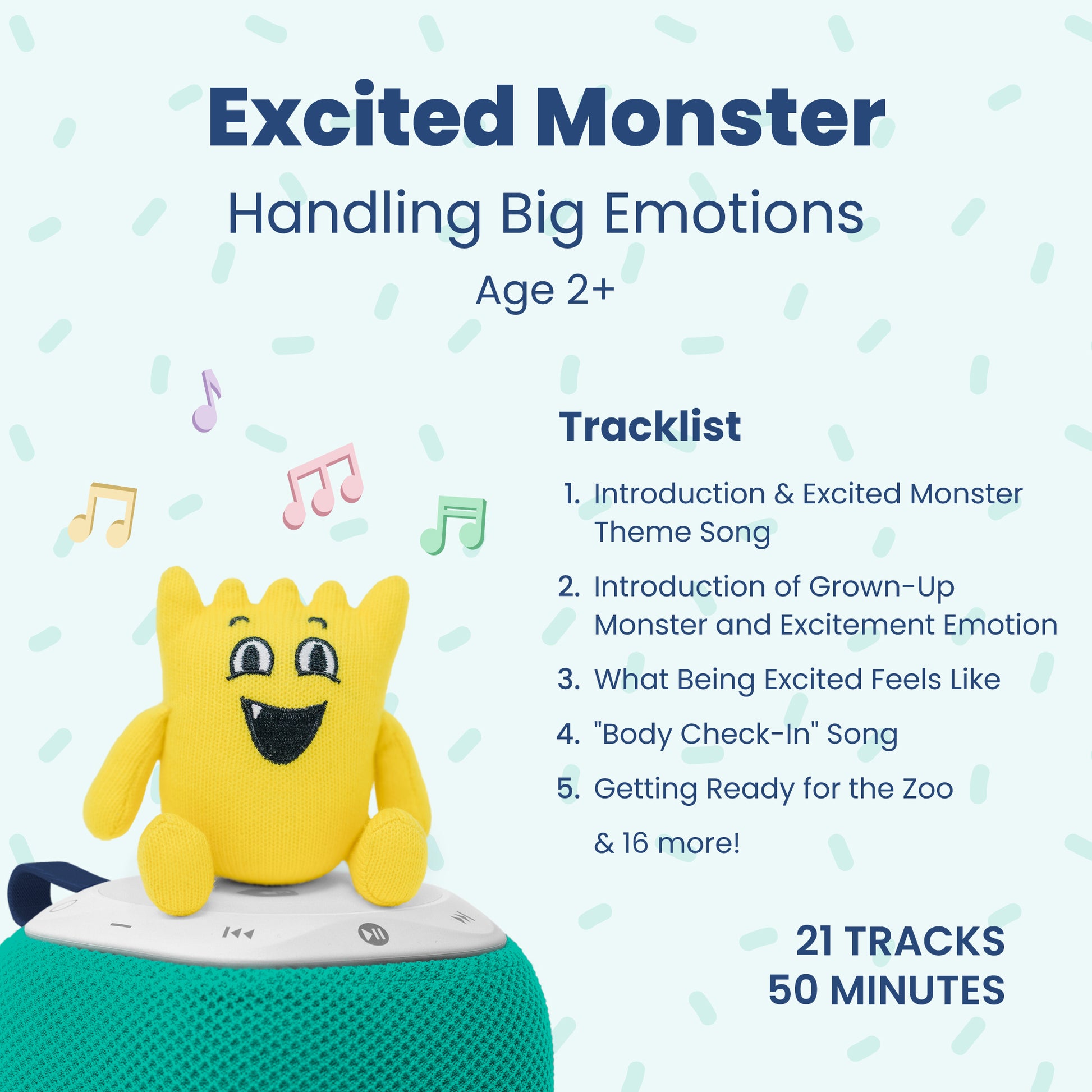 Excited Monster

Handling Big Emotions

Age 2+

Tracklist

1. Introduction & Excited Monster Theme Song
2. Introduction of Grown-Up Monster and Excitement Emotion
3. What Being Excited Feels Like
4. "Body Check-In" Song
5. Getting Ready for the Zoo

& 16 more!

21 TRACKS
50 MINUTES